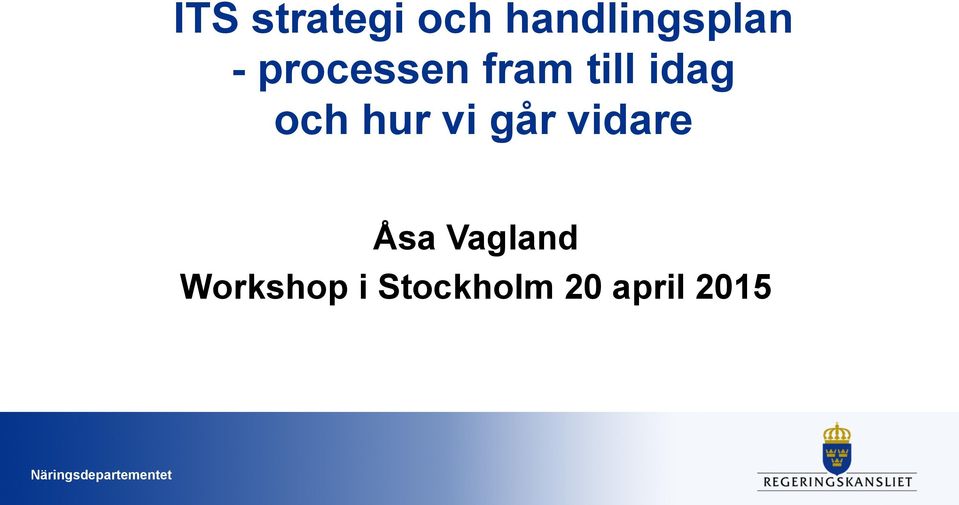 ITS strategi och handlingsplan - processen fram till idag och hur vi går vidare

Åsa Vagland
Workshop i Stockholm 20 april 2015

Näringsdepartementet

REGERINGSKANSLIET